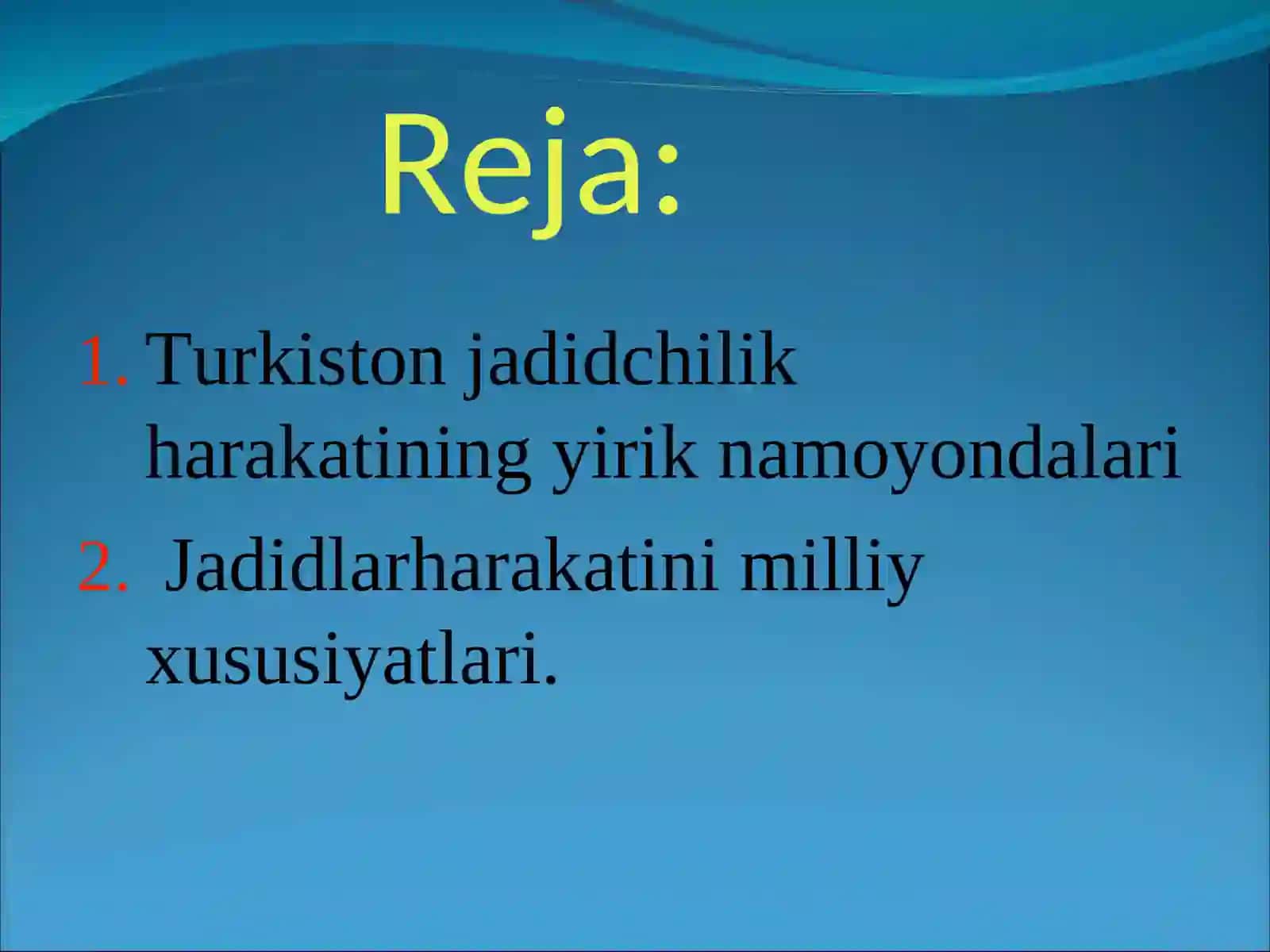 Reja:

1. Turkiston jadidchilik harakatining yirik namoyondalari
2. Jadidlarharakatini milliy xususiyatlari.